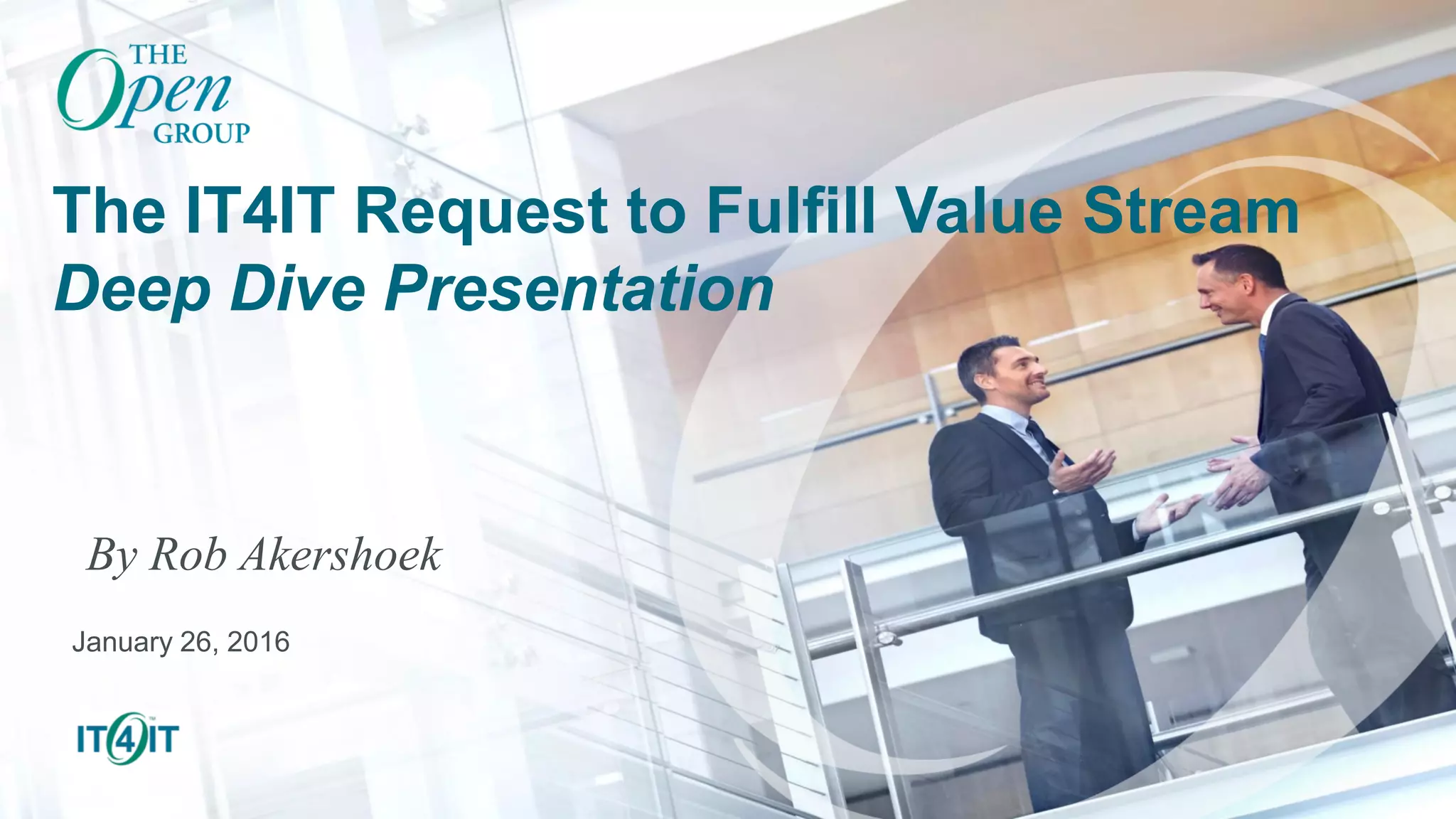 THE Open GROUP

The IT4IT Request to Fulfill Value Stream
Deep Dive Presentation

By Rob Akershoek

January 26, 2016

IT4IT™